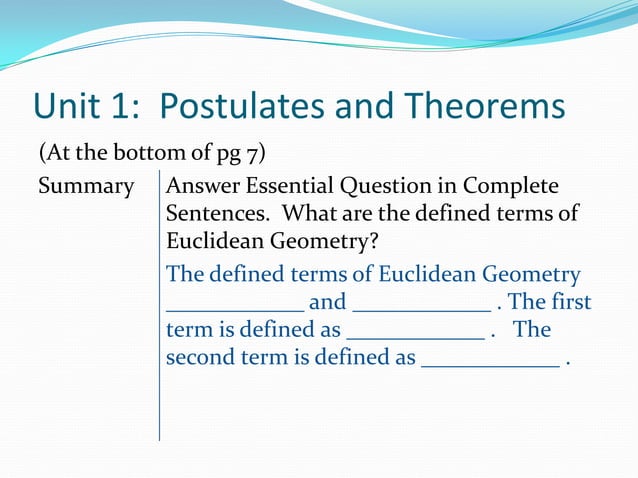 Unit 1: Postulates and Theorems

(At the bottom of pg 7)

Summary

Answer Essential Question in Complete Sentences. What are the defined terms of Euclidean Geometry?

The defined terms of Euclidean Geometry ____________ and ____________ . The first term is defined as ____________ . The second term is defined as ____________ .